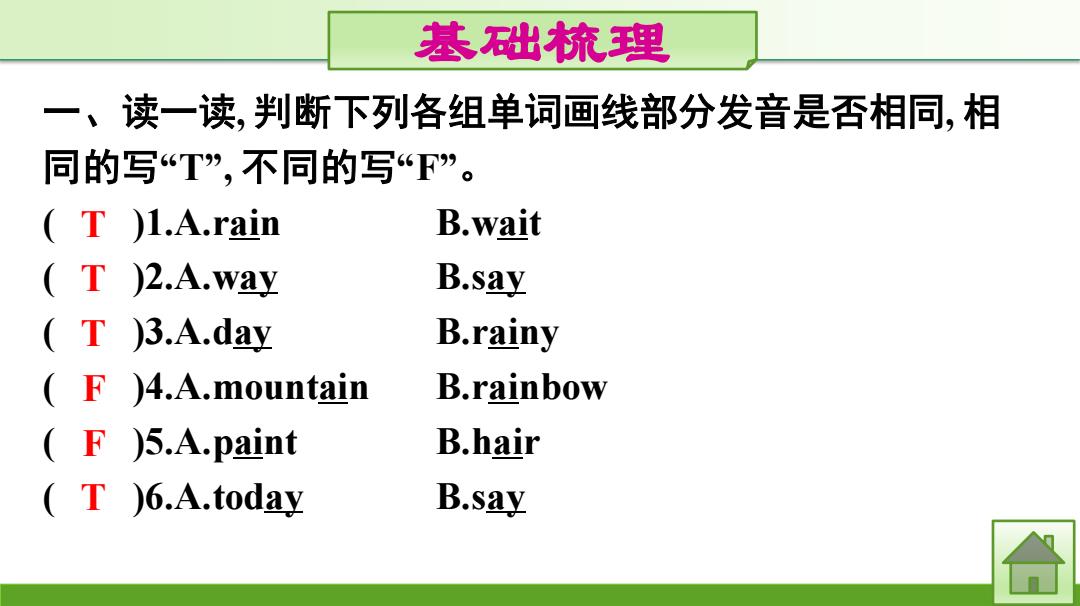 基础梳理

一、读一读，判断下列各组单词画线部分发音是否相同，相同的写“T”，不同的写“F”。

( T )1.A.rain B.wait

( T )2.A.way B.say

( T )3.A.day B.rainy

( F )4.A.mountain B.rainbow

( F )5.A.paint B.hair

( T )6.A.today B.say